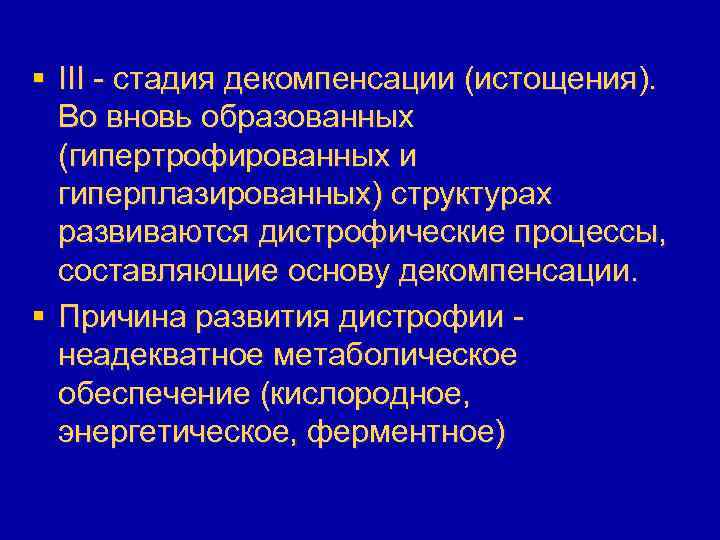 ▪ III - стадия декомпенсации (истощения). Во вновь образованных (гипертрофированных и гиперплазированных) структурах развиваются дистрофические процессы, составляющие основу декомпенсации.

▪ Причина развития дистрофии - неадекватное метаболическое обеспечение (кислородное, энергетическое, ферментное)